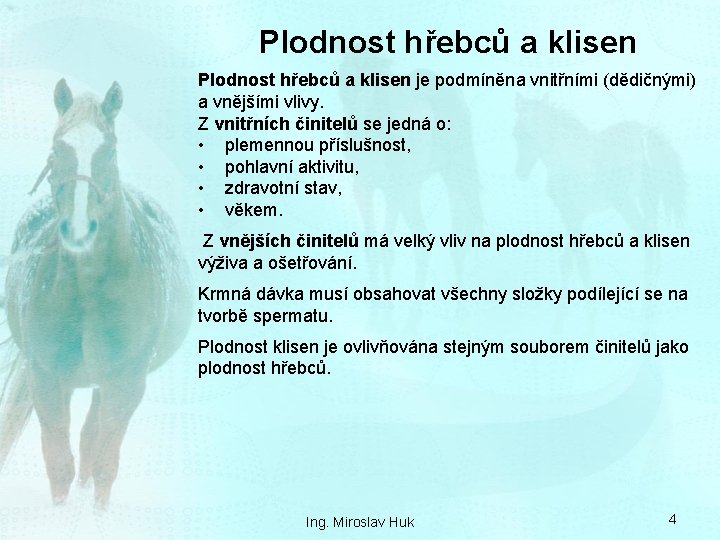 Plodnost hřebců a klisen

Plodnost hřebců a klisen je podmíněna vnitřními (dědičnými) a vnějšími vlivy.
Z vnitřních činitelů se jedná o:
• plemennou příslušnost,
• pohlavní aktivitu,
• zdravotní stav,
• věkem.

Z vnějších činitelů má velký vliv na plodnost hřebců a klisen výživa a ošetřování.

Krmná dávka musí obsahovat všechny složky podílející se na tvorbě spermatu.

Plodnost klisen je ovlivňována stejným souborem činitelů jako plodnost hřebců.

Ing. Miroslav Huk

4